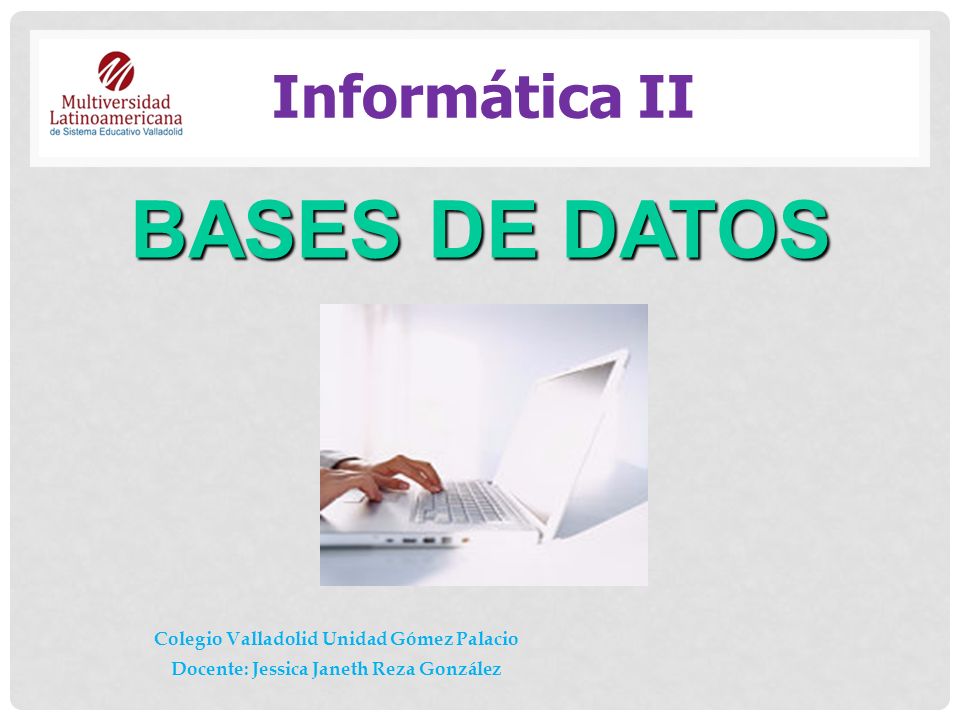 Multiversidad Latinoamericana
de Sistema Educativo Valladolid

Informática II

BASES DE DATOS

Colegio Valladolid Unidad Gómez Palacio
Docente: Jessica Janeth Reza González